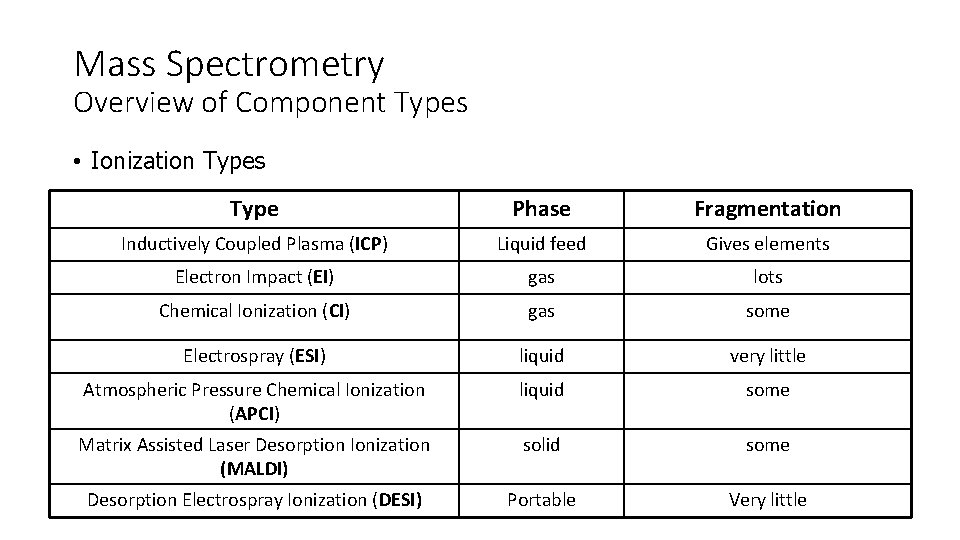 Mass Spectrometry
Overview of Component Types

• Ionization Types

| Type | Phase | Fragmentation |
|---|---|---|
| Inductively Coupled Plasma (ICP) | Liquid feed | Gives elements |
| Electron Impact (EI) | gas | lots |
| Chemical Ionization (CI) | gas | some |
| Electrospray (ESI) | liquid | very little |
| Atmospheric Pressure Chemical Ionization (APCI) | liquid | some |
| Matrix Assisted Laser Desorption Ionization (MALDI) | solid | some |
| Desorption Electrospray Ionization (DESI) | Portable | Very little |